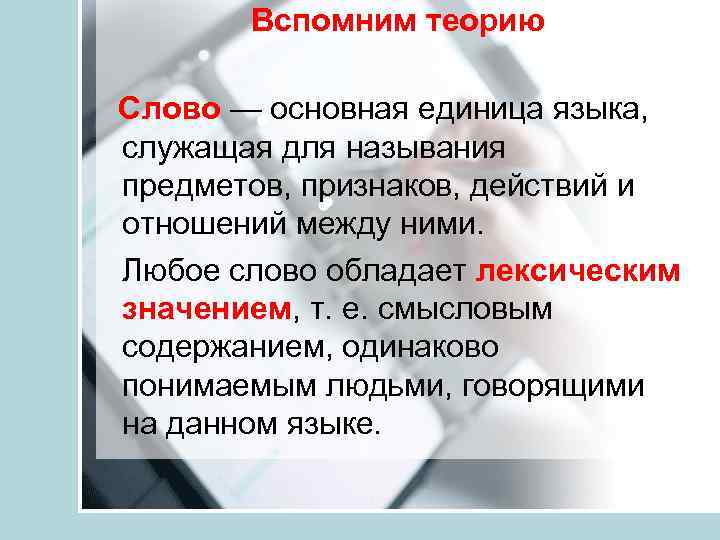 Вспомним теорию

Слово — основная единица языка, служащая для называния предметов, признаков, действий и отношений между ними.

Любое слово обладает лексическим значением, т. е. смысловым содержанием, одинаково понимаемым людьми, говорящими на данном языке.